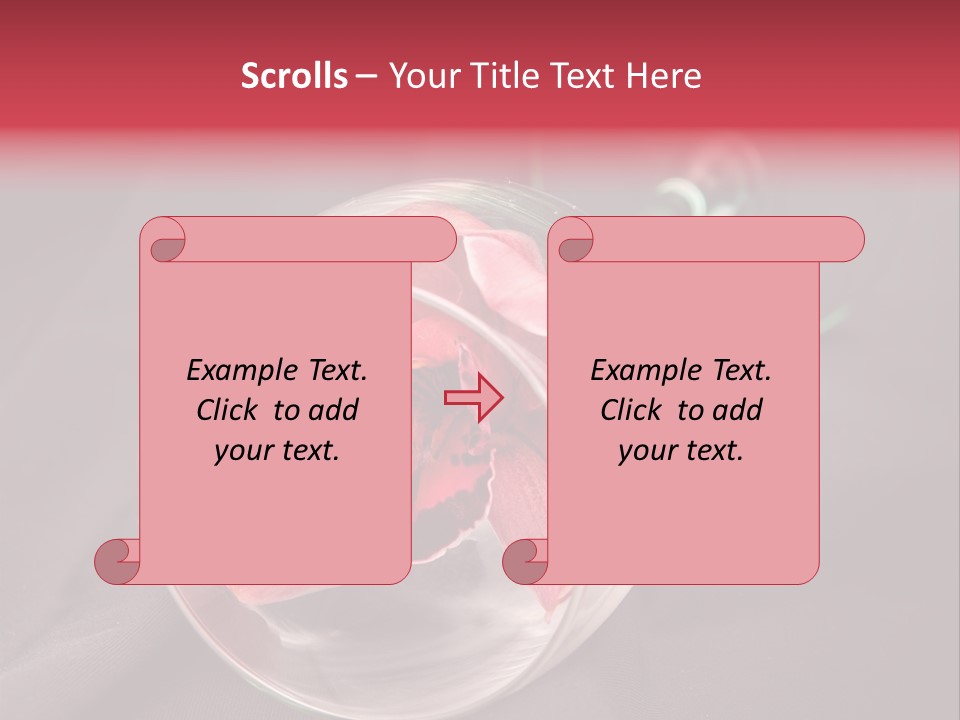 Scrolls – Your Title Text Here

Example Text. Click to add your text.

Example Text. Click to add your text.